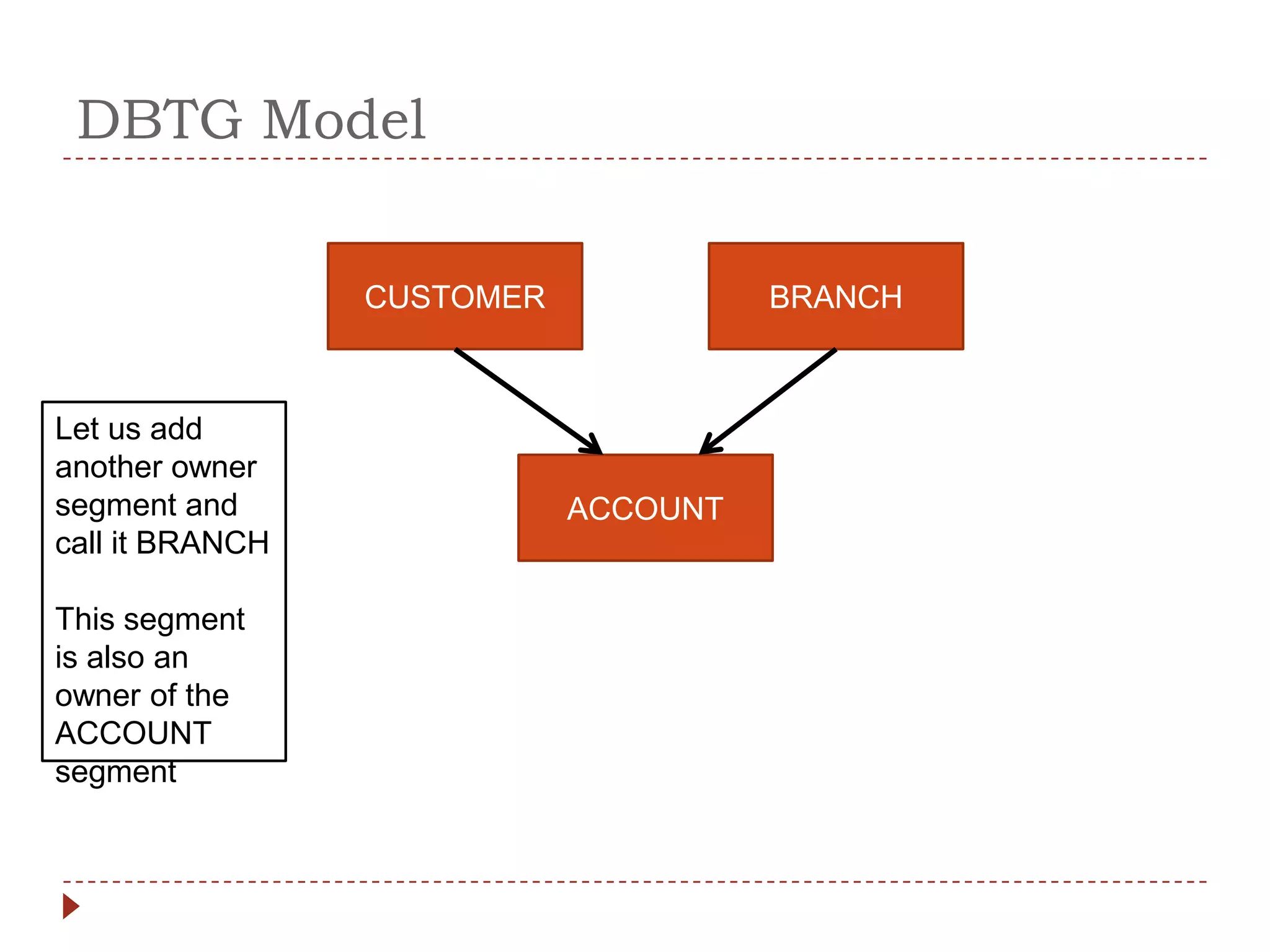 DBTG Model

CUSTOMER

BRANCH

ACCOUNT

Let us add another owner segment and call it BRANCH

This segment is also an owner of the ACCOUNT segment